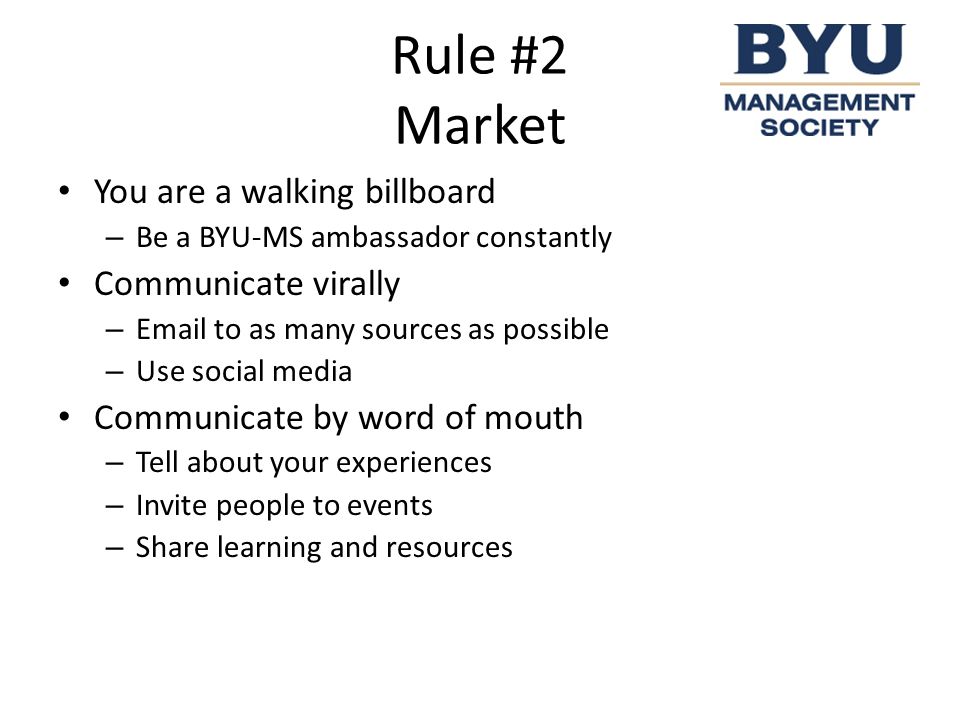 Rule #2
Market

BYU
MANAGEMENT SOCIETY

• You are a walking billboard
  – Be a BYU-MS ambassador constantly
• Communicate virally
  – Email to as many sources as possible
  – Use social media
• Communicate by word of mouth
  – Tell about your experiences
  – Invite people to events
  – Share learning and resources